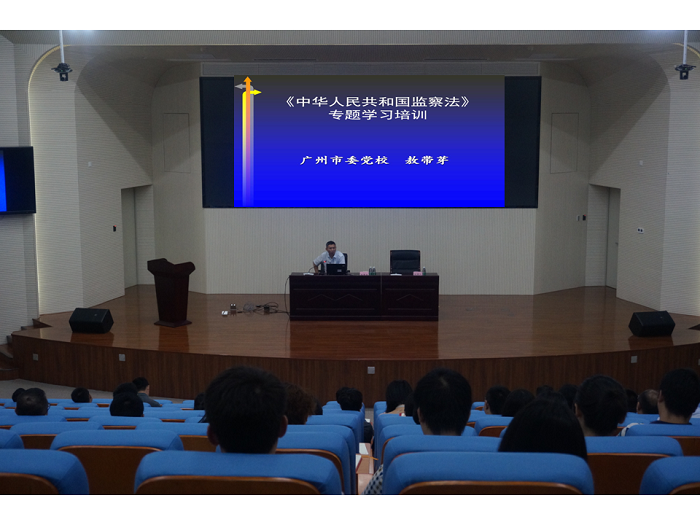 《中华人民共和国监察法》
专题学习培训

广州市委党校 敖带芽